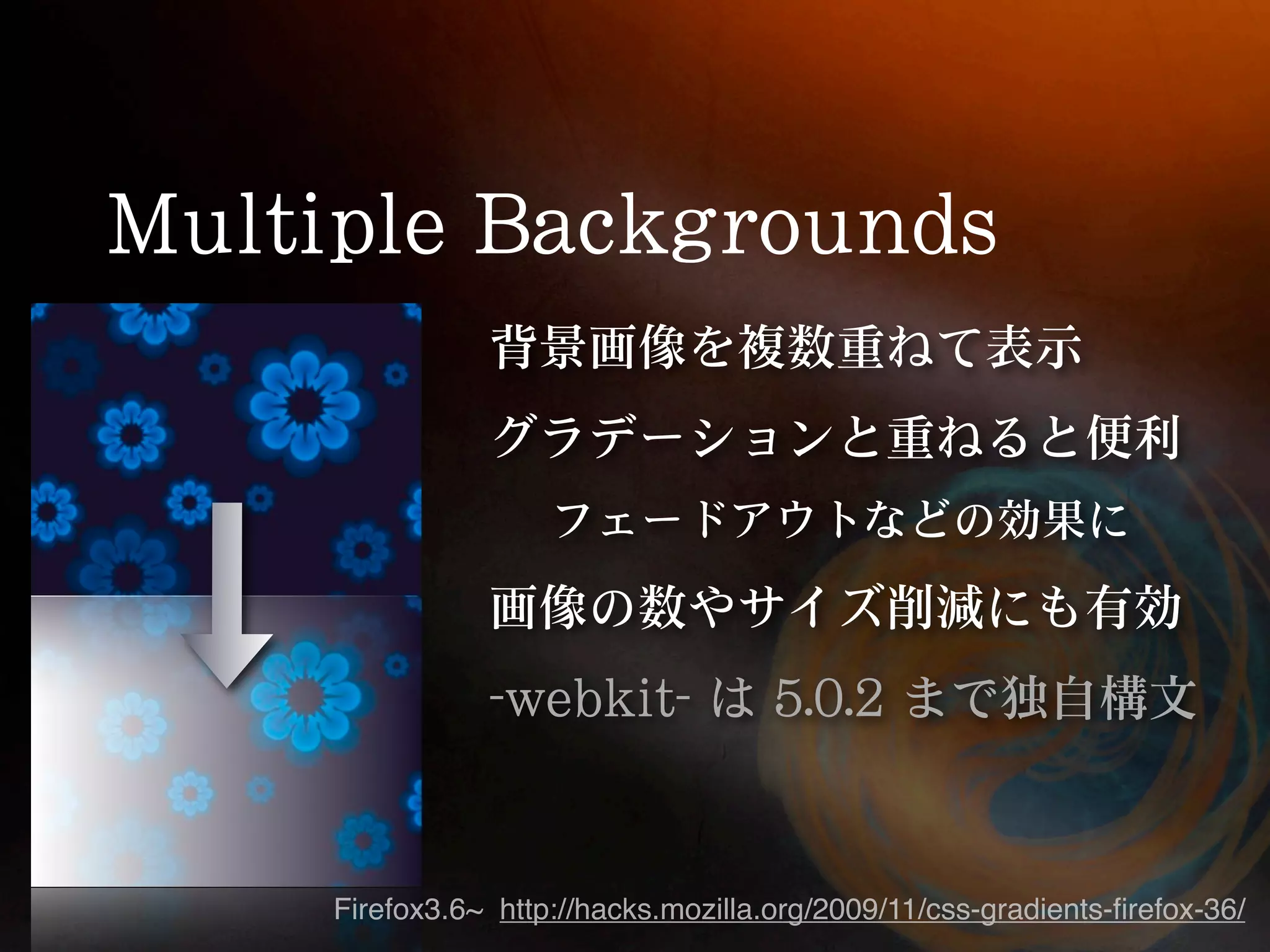 Multiple Backgrounds

背景画像を複数重ねて表示

グラデーションと重ねると便利

フェードアウトなどの効果に

画像の数やサイズ削減にも有効

-webkit- は 5.0.2 まで独自構文

Firefox3.6~ http://hacks.mozilla.org/2009/11/css-gradients-firefox-36/